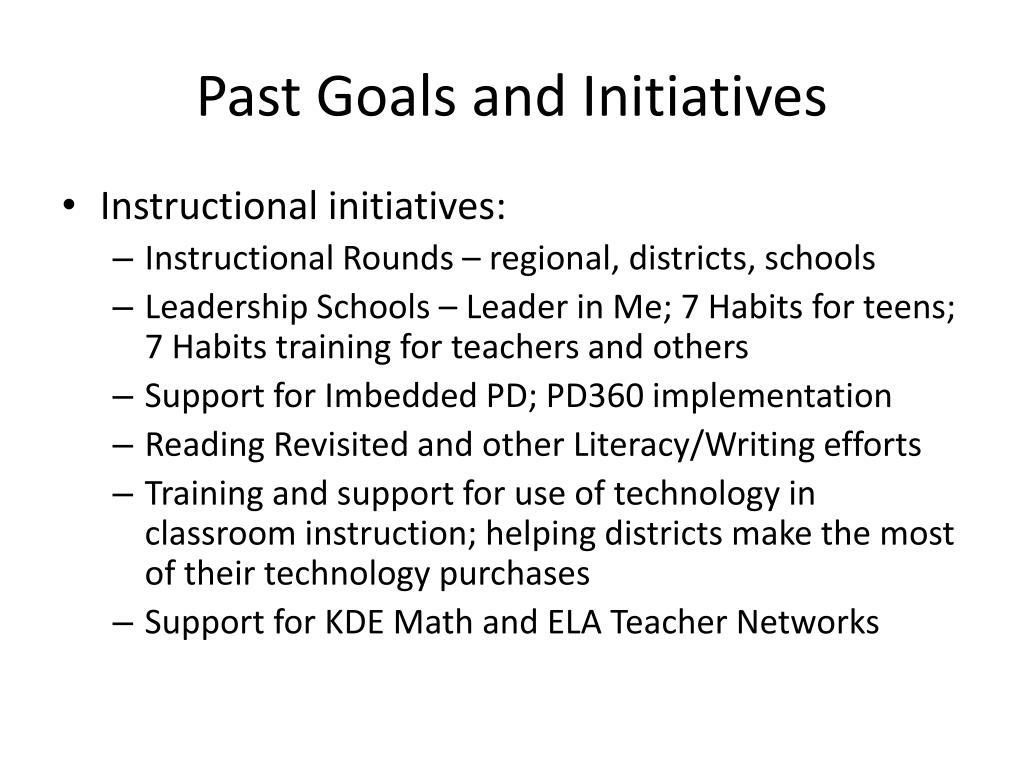 Past Goals and Initiatives

• Instructional initiatives:
– Instructional Rounds – regional, districts, schools
– Leadership Schools – Leader in Me; 7 Habits for teens; 7 Habits training for teachers and others
– Support for Imbedded PD; PD360 implementation
– Reading Revisited and other Literacy/Writing efforts
– Training and support for use of technology in classroom instruction; helping districts make the most of their technology purchases
– Support for KDE Math and ELA Teacher Networks